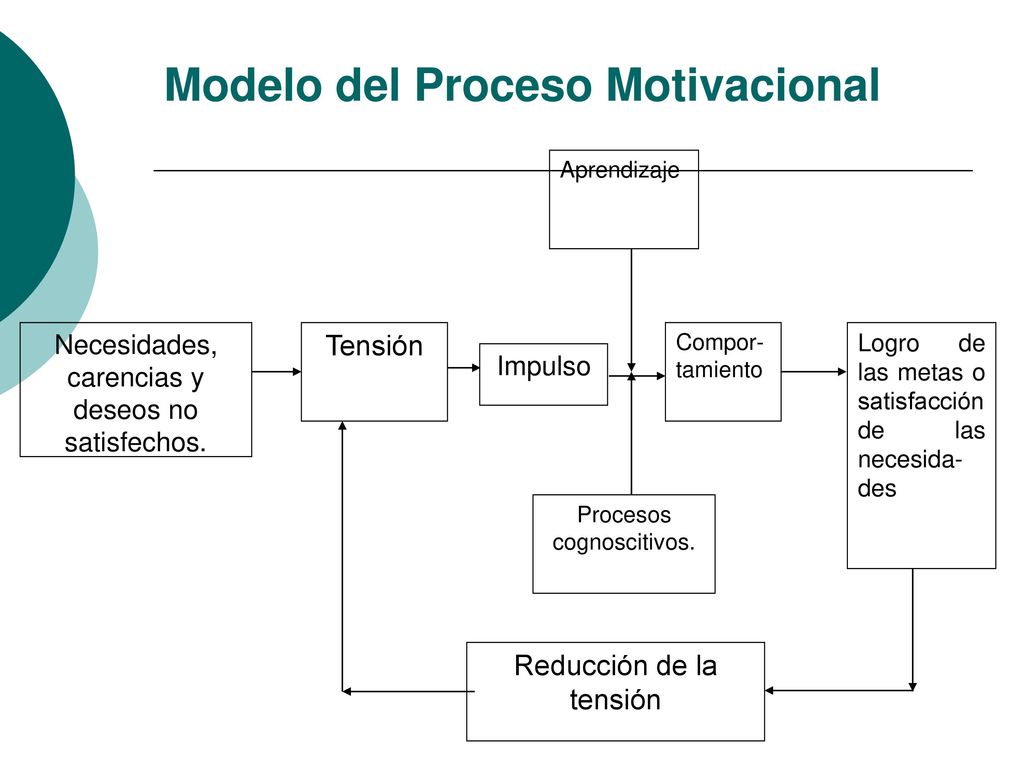 Modelo del Proceso Motivacional

Aprendizaje

Necesidades, carencias y deseos no satisfechos.

Tensión

Impulso

Comportamiento

Logro de las metas o satisfacción de las necesidades

Procesos cognoscitivos.

Reducción de la tensión